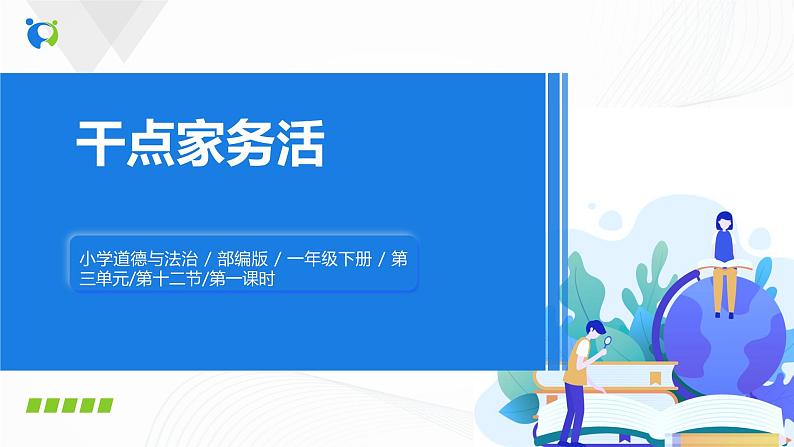 干点家务活

小学道德与法治 / 部编版 / 一年级下册 / 第三单元/第十二节/第一课时